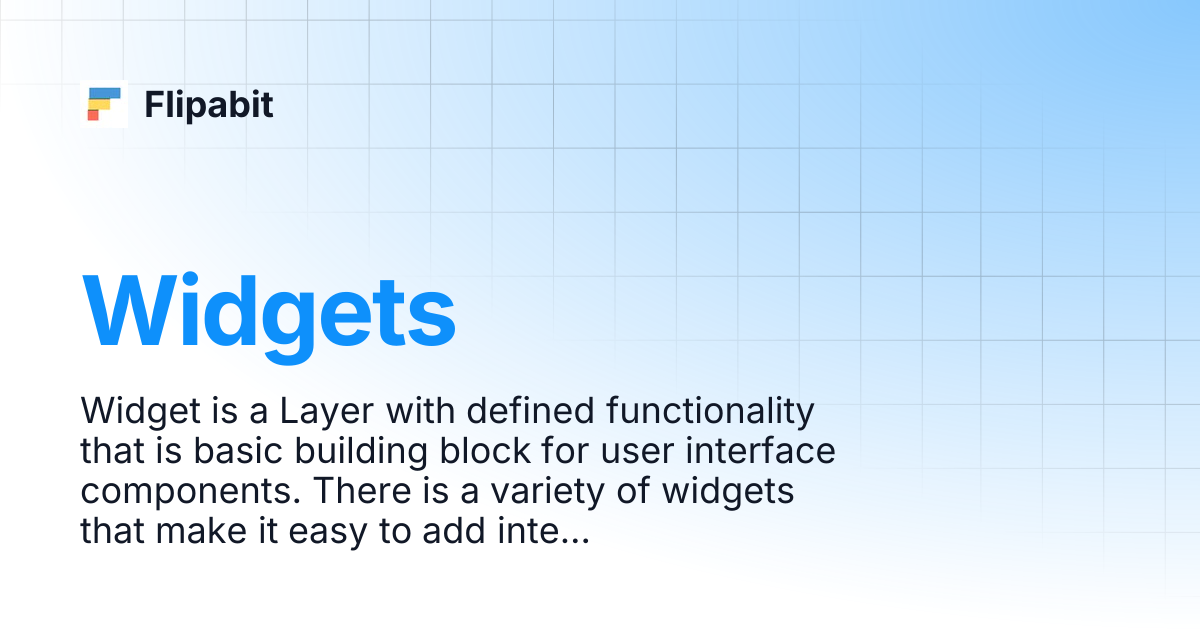 Flipabit

Widgets

Widget is a Layer with defined functionality that is basic building block for user interface components. There is a variety of widgets that make it easy to add inte...